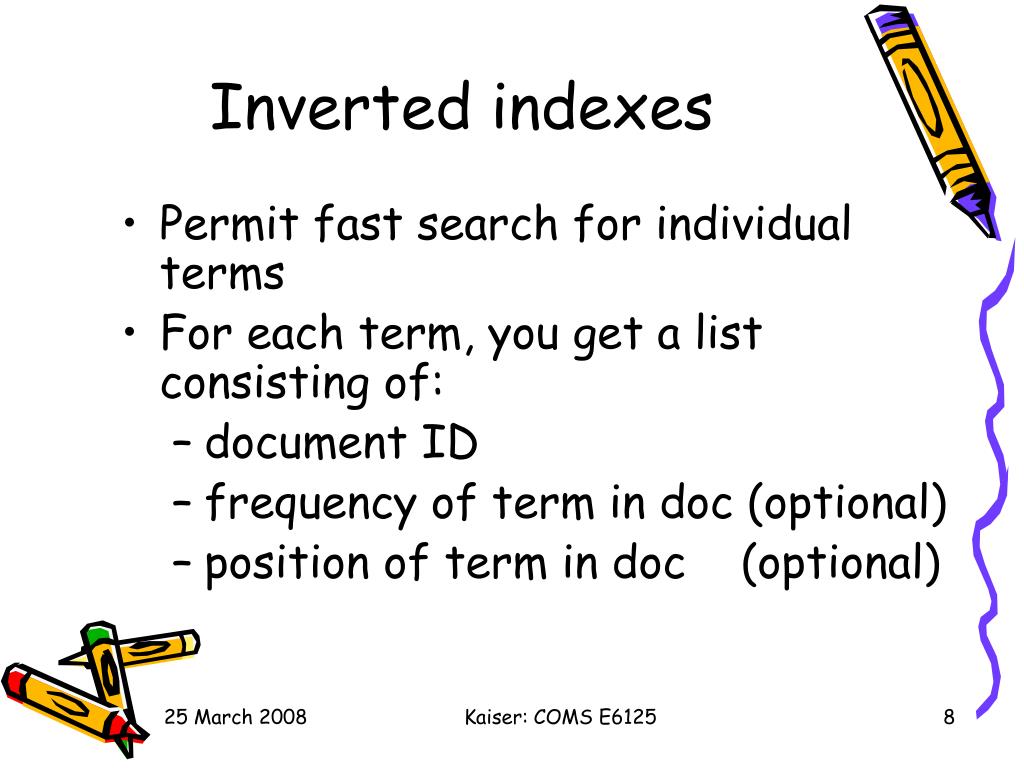 Inverted indexes

• Permit fast search for individual terms
• For each term, you get a list consisting of:
– document ID
– frequency of term in doc (optional)
– position of term in doc (optional)

25 March 2008
Kaiser: COMS E6125
8